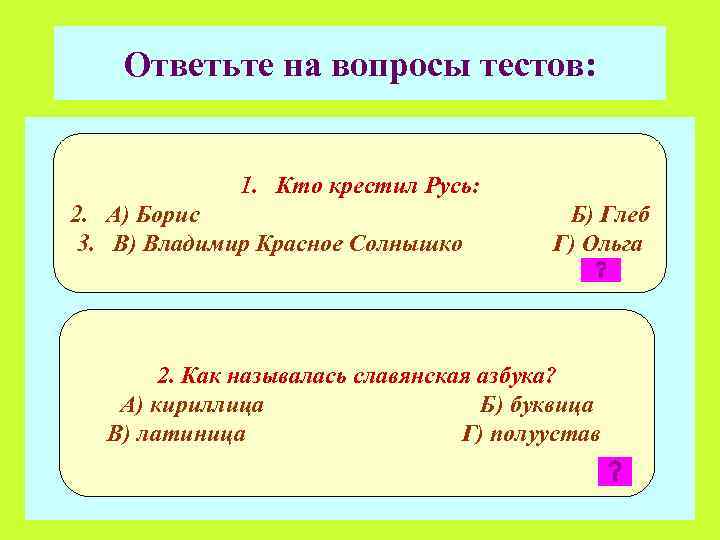 Ответьте на вопросы тестов:

1. Кто крестил Русь:
2. А) Борис Б) Глеб
3. В) Владимир Красное Солнышко Г) Ольга
?

2. Как называлась славянская азбука?
А) кириллица Б) буквица
В) латиница Г) полуустав
?